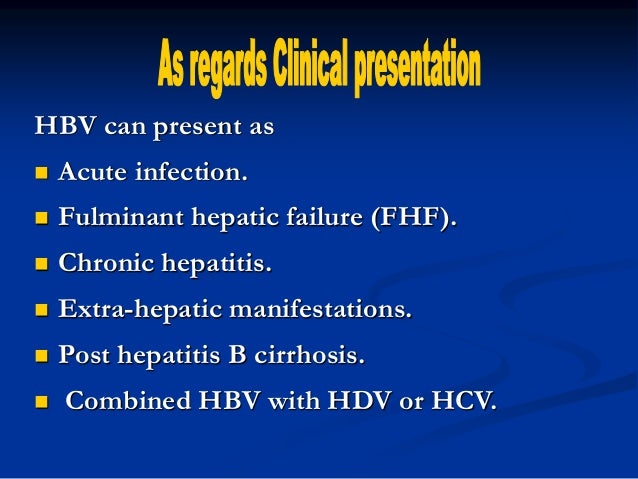 As regards Clinical presentation

HBV can present as

- Acute infection.
- Fulminant hepatic failure (FHF).
- Chronic hepatitis.
- Extra-hepatic manifestations.
- Post hepatitis B cirrhosis.
- Combined HBV with HDV or HCV.